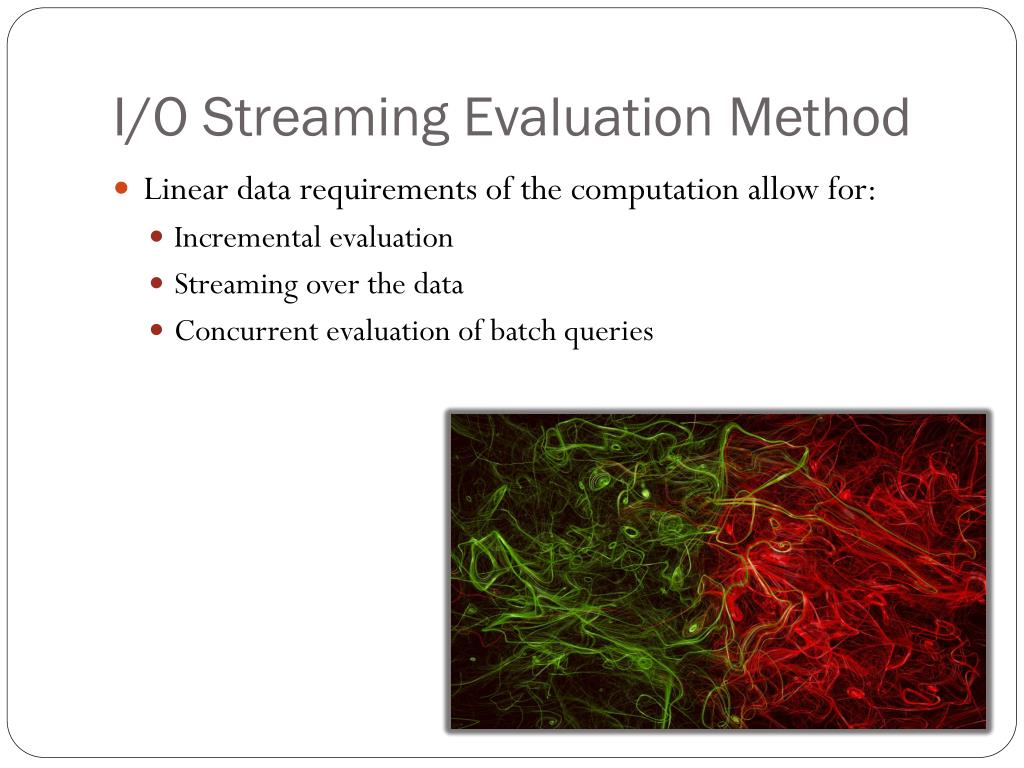 I/O Streaming Evaluation Method

Linear data requirements of the computation allow for:

Incremental evaluation

Streaming over the data

Concurrent evaluation of batch queries